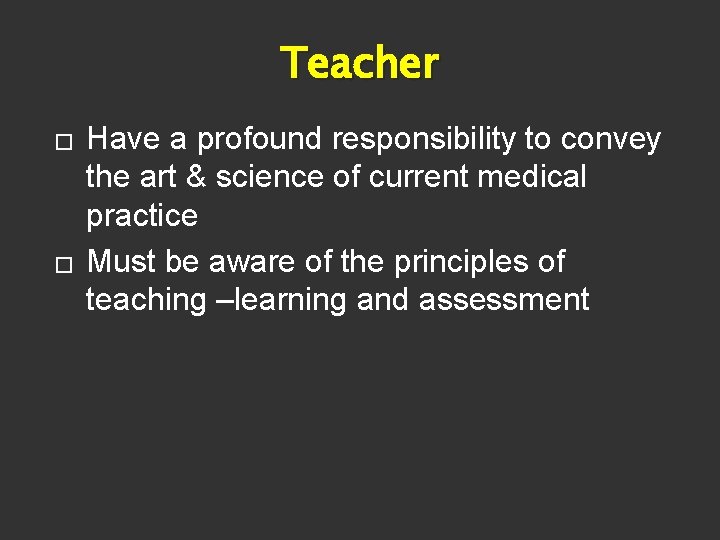 Teacher

□ Have a profound responsibility to convey the art & science of current medical practice

□ Must be aware of the principles of teaching –learning and assessment